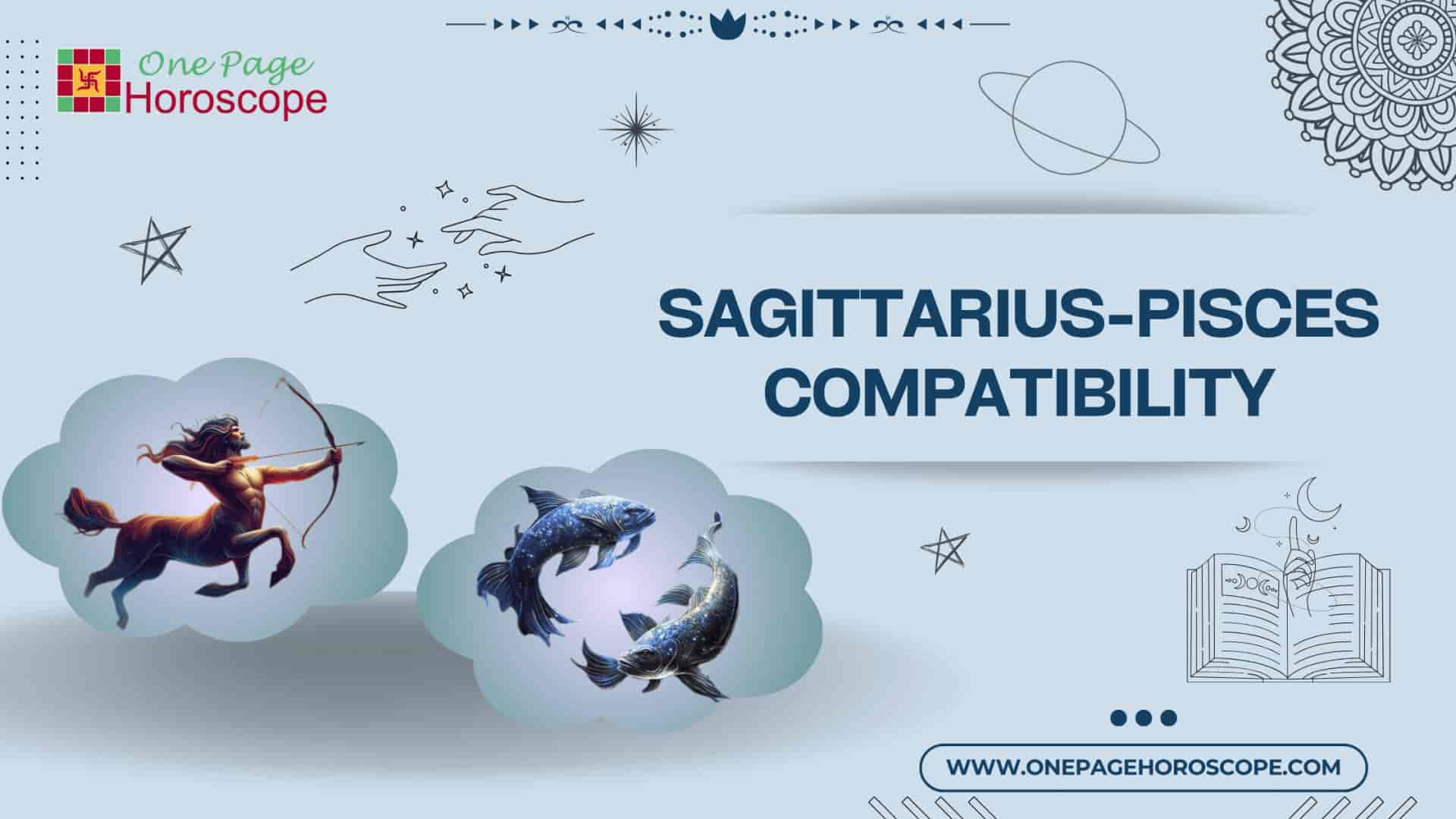 One Page
Horoscope

SAGITTARIUS-PISCES COMPATIBILITY

WWW.ONEPAGEHOROSCOPE.COM